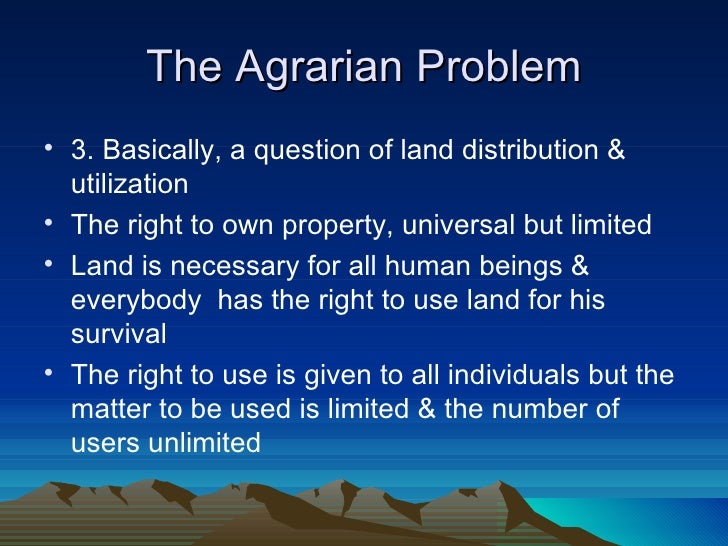 The Agrarian Problem

• 3. Basically, a question of land distribution & utilization
• The right to own property, universal but limited
• Land is necessary for all human beings & everybody has the right to use land for his survival
• The right to use is given to all individuals but the matter to be used is limited & the number of users unlimited